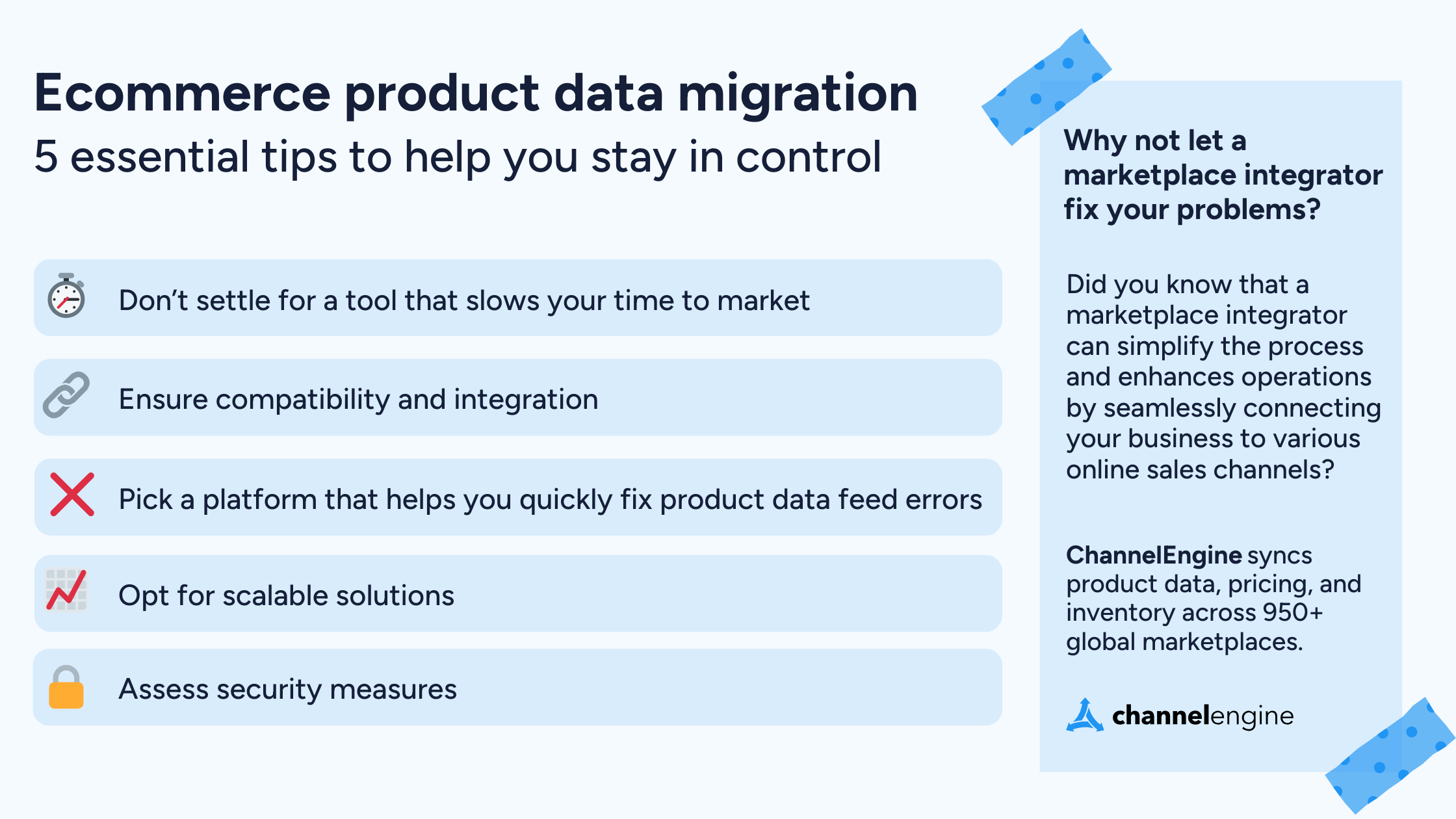 Ecommerce product data migration
5 essential tips to help you stay in control

Don’t settle for a tool that slows your time to market

Ensure compatibility and integration

Pick a platform that helps you quickly fix product data feed errors

Opt for scalable solutions

Assess security measures

Why not let a marketplace integrator fix your problems?

Did you know that a marketplace integrator can simplify the process and enhances operations by seamlessly connecting your business to various online sales channels?

ChannelEngine syncs product data, pricing, and inventory across 950+ global marketplaces.

channelengine